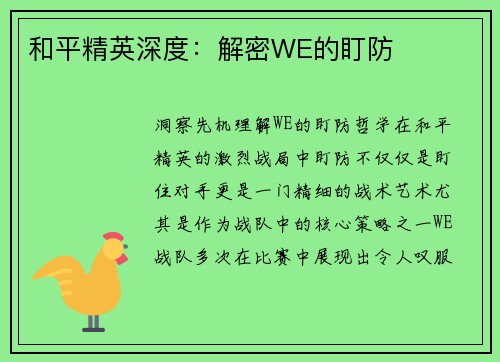 和平精英深度：解密WE的盯防

洞察先机理解WE的盯防哲学在和平精英的激烈战局中盯防不仅仅是盯住对手更是一门精细的战术艺术尤其是作为战队中的核心策略之一WE战队多次在比赛中展现出令人叹服